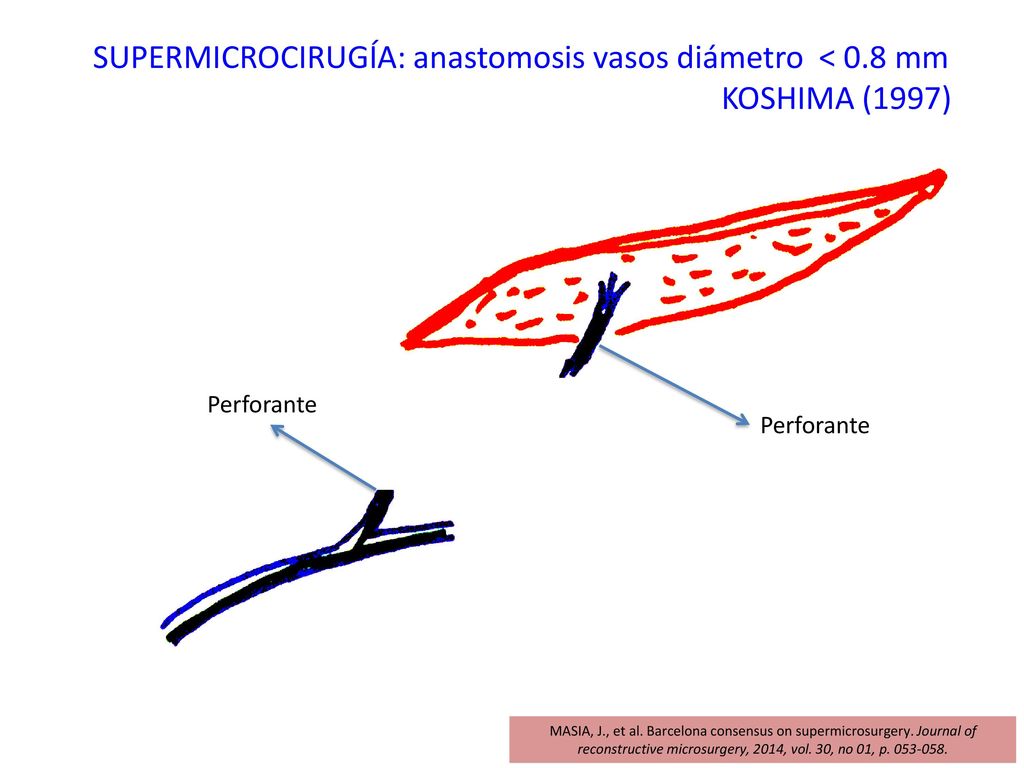 SUPERMICROCIRUGÍA: anastomosis vasos diámetro < 0.8 mm
KOSHIMA (1997)

Perforante

Perforante

MASIA, J., et al. Barcelona consensus on supermicrosurgery. Journal of reconstructive microsurgery, 2014, vol. 30, no 01, p. 053-058.